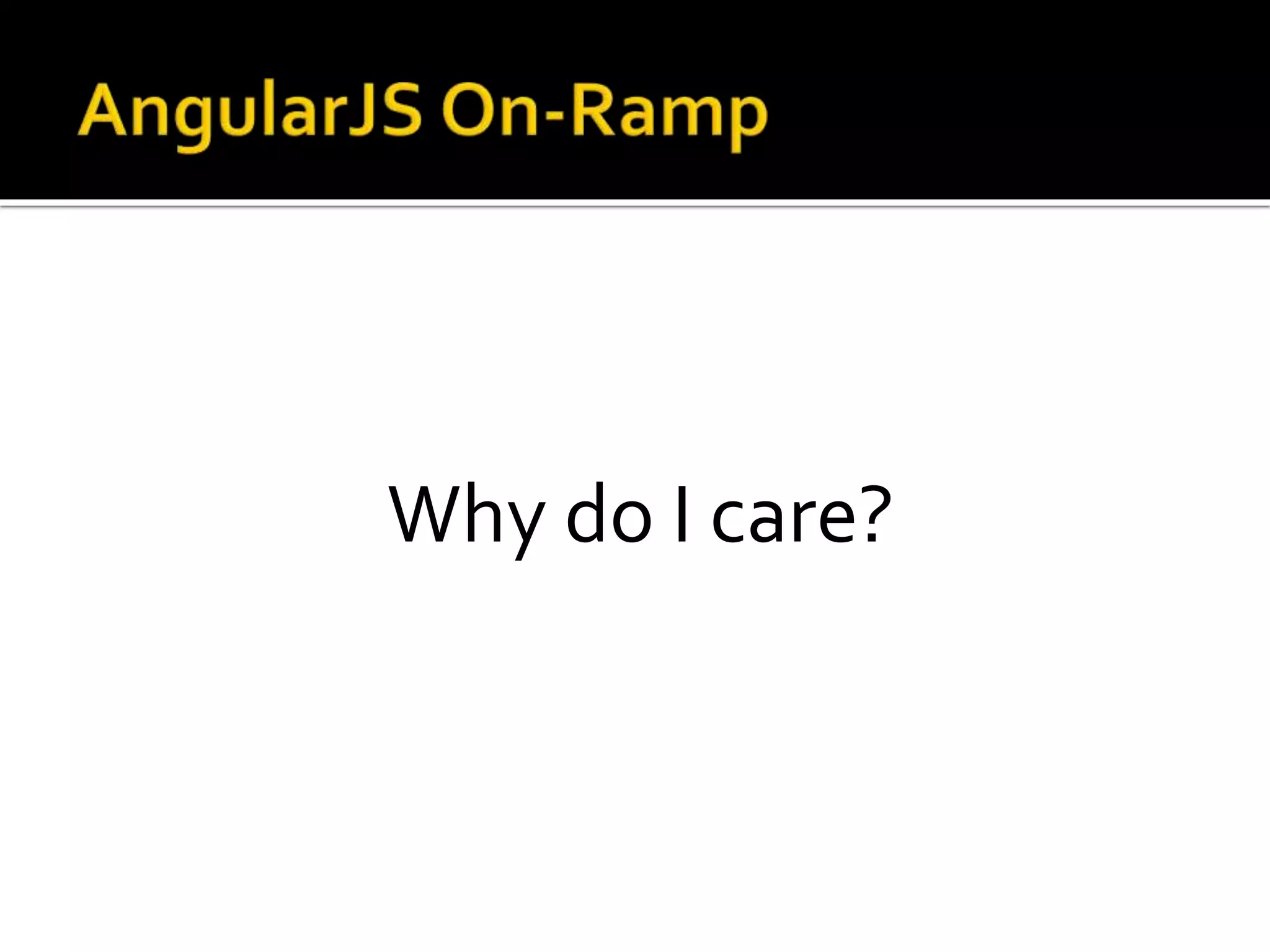 AngularJS On-Ramp

Why do I care?